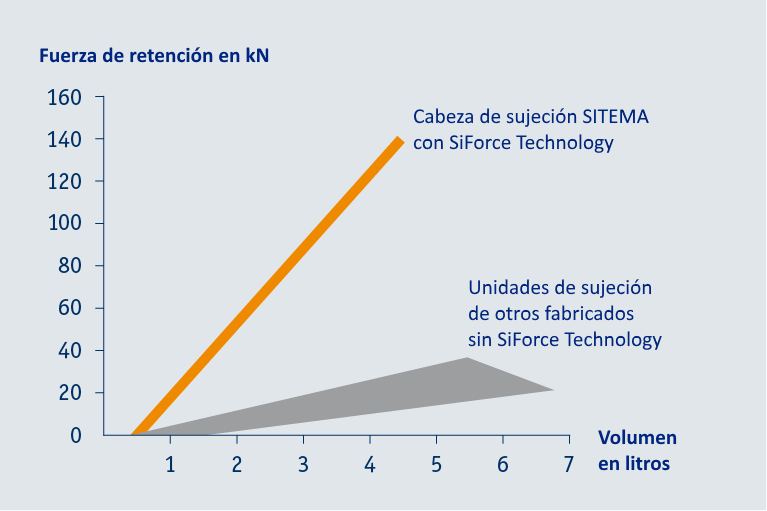 Fuerza de retención en kN

160
140
120
100
80
60
40
20
0

Cabeza de sujeción SITEMA con SiForce Technology

Unidades de sujeción de otros fabricados sin SiForce Technology

1 2 3 4 5 6 7

Volumen en litros